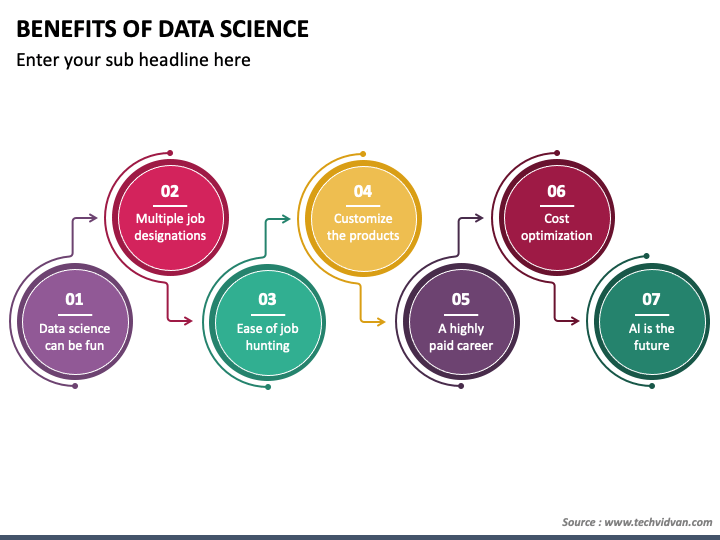 BENEFITS OF DATA SCIENCE
Enter your sub headline here

01
Data science can be fun

02
Multiple job designations

03
Ease of job hunting

04
Customize the products

05
A highly paid career

06
Cost optimization

07
AI is the future

Source : www.techvidvan.com